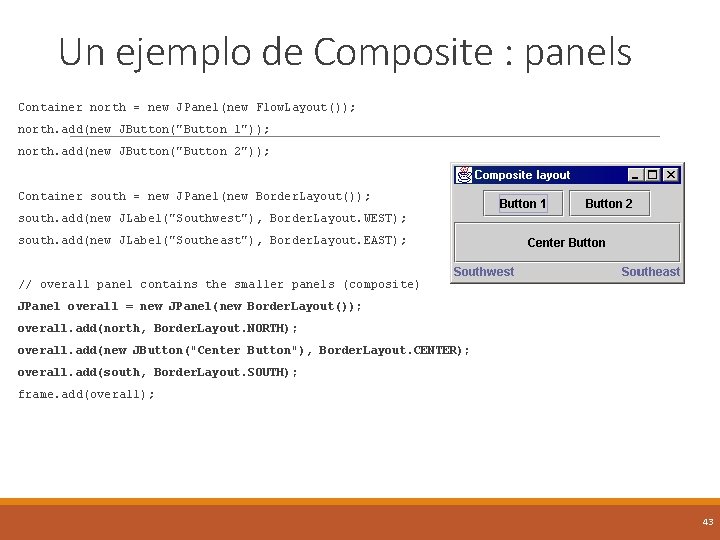 Un ejemplo de Composite : panels

Container north = new JPanel(new FlowLayout());
north.add(new JButton("Button 1"));
north.add(new JButton("Button 2"));

Container south = new JPanel(new BorderLayout());
south.add(new JLabel("Southwest"), BorderLayout.WEST);
south.add(new JLabel("Southeast"), BorderLayout.EAST);

// overall panel contains the smaller panels (composite)
JPanel overall = new JPanel(new BorderLayout());
overall.add(north, BorderLayout.NORTH);
overall.add(new JButton("Center Button"), BorderLayout.CENTER);
overall.add(south, BorderLayout.SOUTH);
frame.add(overall);

Composite layout

Button 1 Button 2

Center Button

Southwest Southeast

43